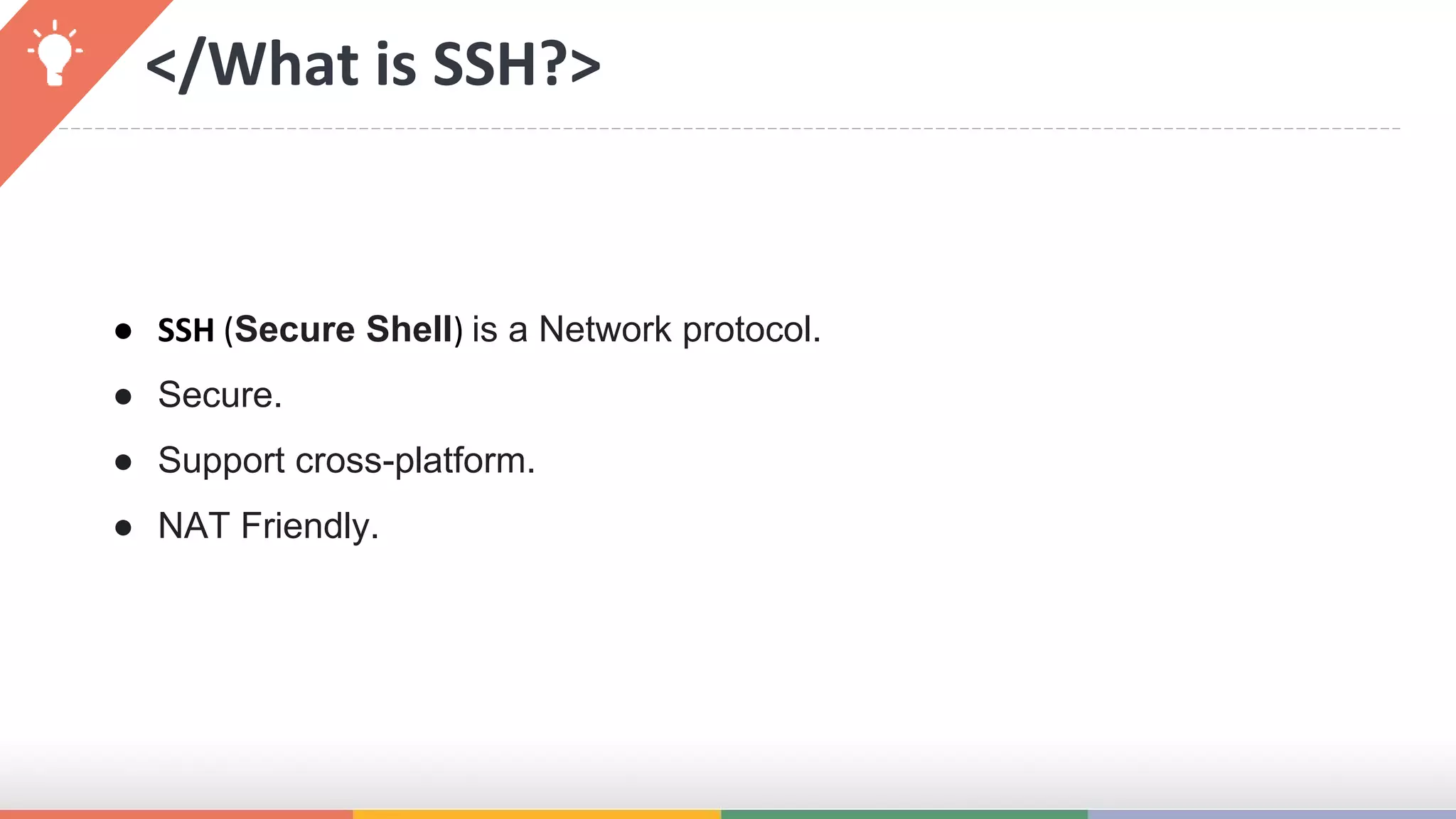 </What is SSH?>

- SSH (Secure Shell) is a Network protocol.
- Secure.
- Support cross-platform.
- NAT Friendly.